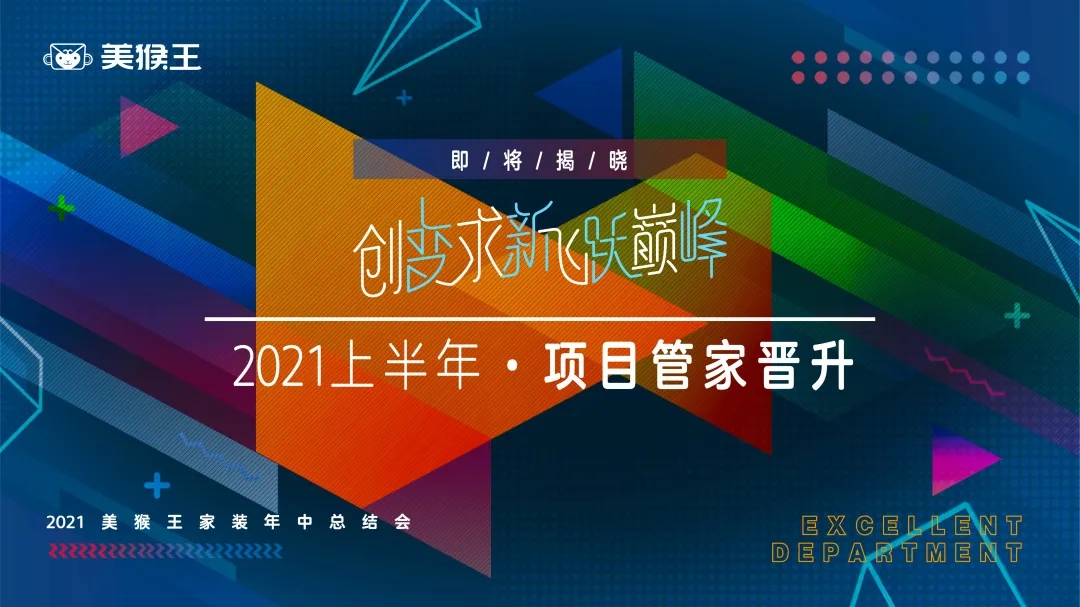 美猴王

即/将/揭/晓

创变求新飞跃巅峰

2021上半年·项目管家晋升

2021 美猴王家装年中总结会

EXCELLENT DEPARTMENT